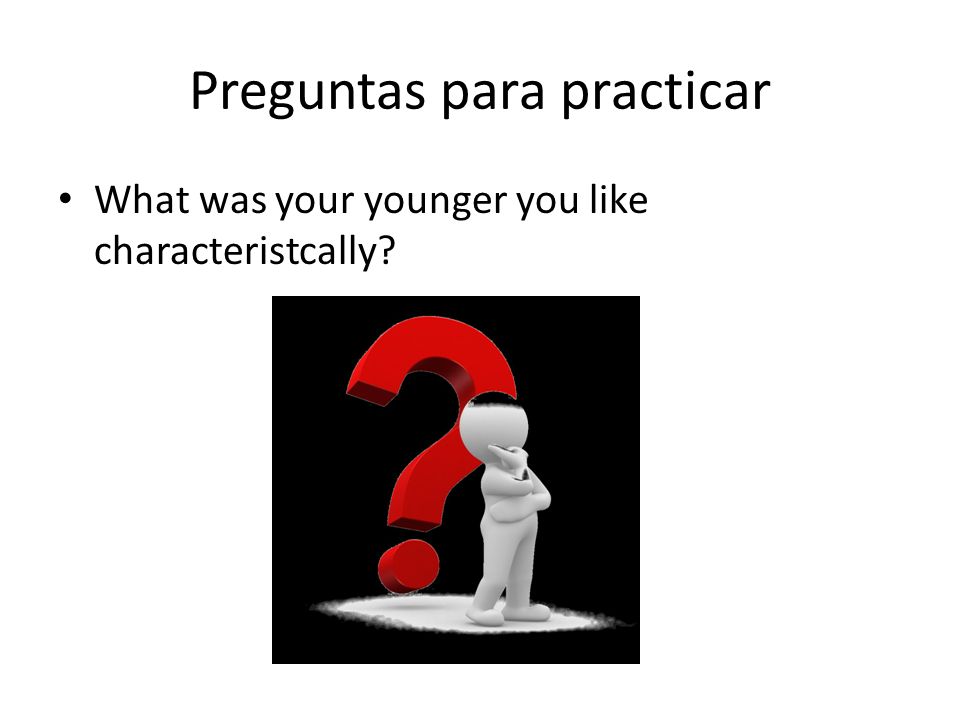 Preguntas para practicar

• What was your younger you like characteristcally?